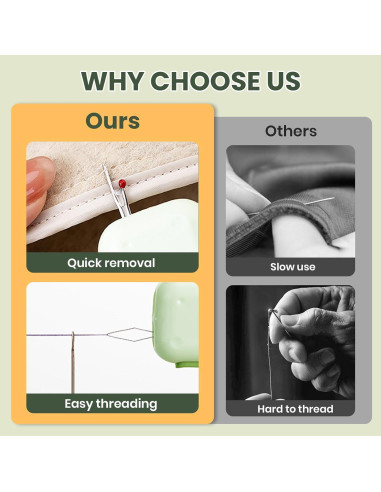 WHY CHOOSE US

Ours

Quick removal

Easy threading

Others

Slow use

Hard to thread